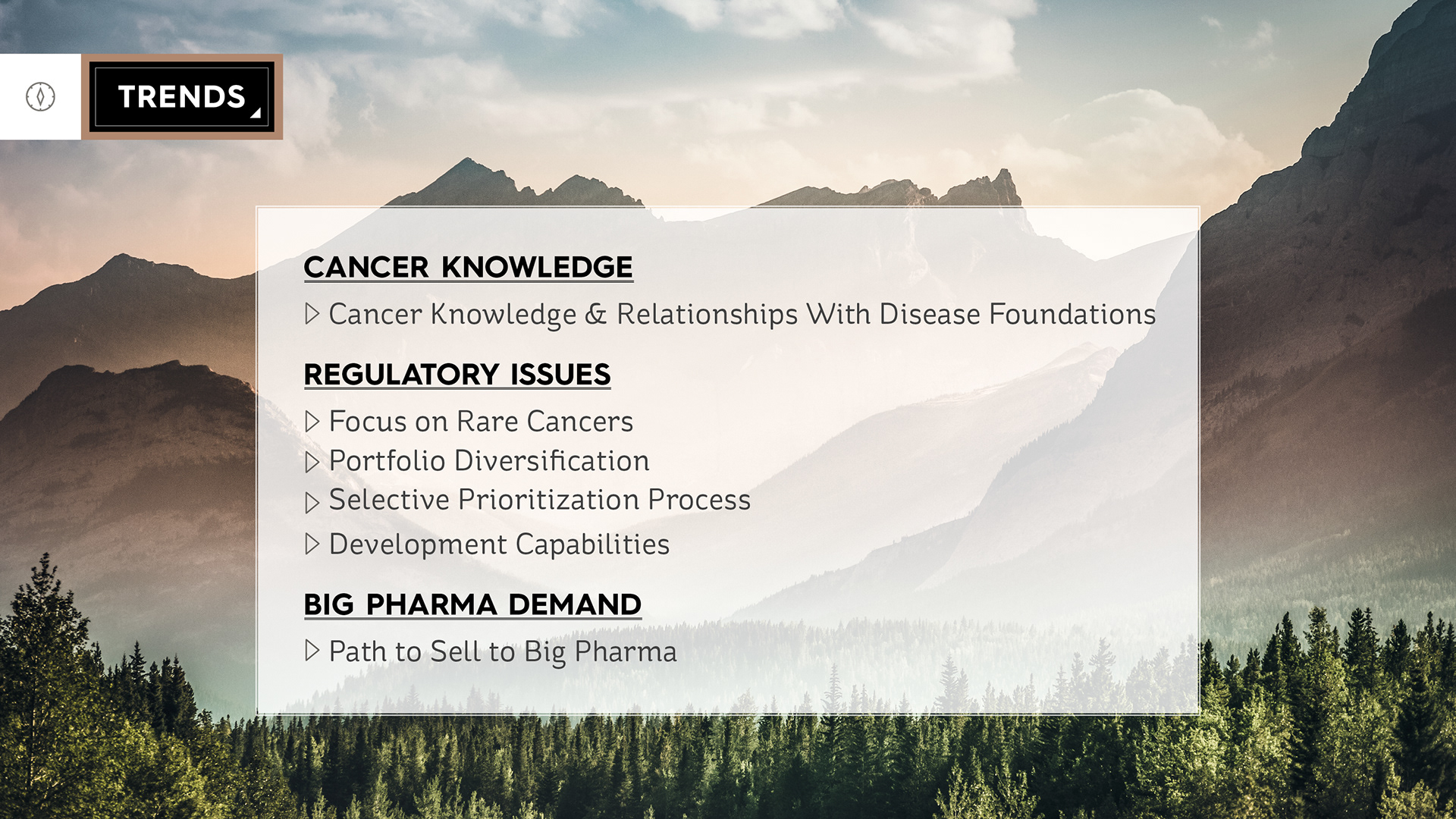 TRENDS

CANCER KNOWLEDGE

▷ Cancer Knowledge & Relationships With Disease Foundations

REGULATORY ISSUES

▷ Focus on Rare Cancers
▷ Portfolio Diversification
▷ Selective Prioritization Process
▷ Development Capabilities

BIG PHARMA DEMAND

▷ Path to Sell to Big Pharma